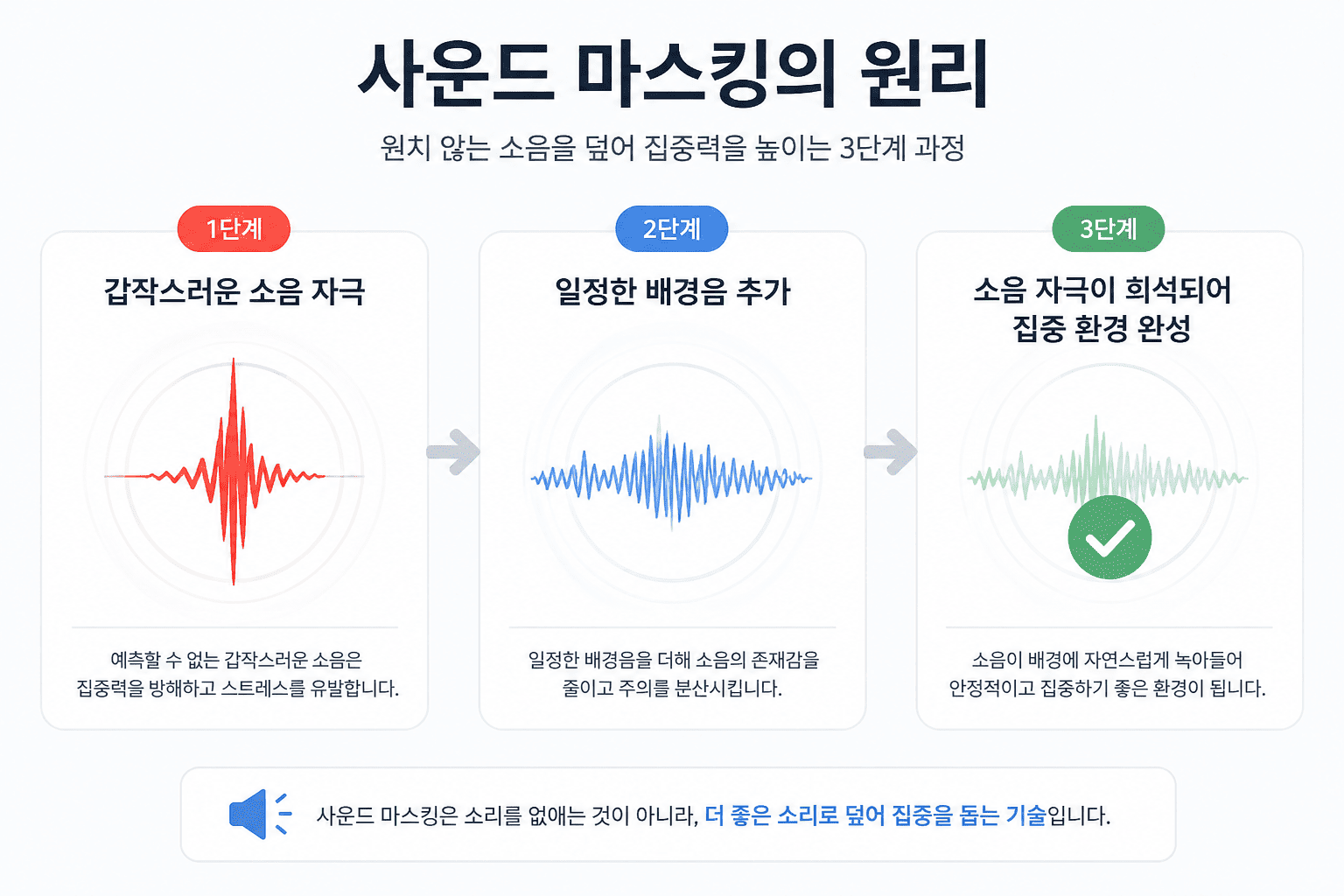 사운드 마스킹의 원리

원치 않는 소음을 덮어 집중력을 높이는 3단계 과정

1단계

갑작스러운 소음 자극

예측할 수 없는 갑작스러운 소음은 집중력을 방해하고 스트레스를 유발합니다.

2단계

일정한 배경음 추가

일정한 배경음을 더해 소음의 존재감을 줄이고 주의를 분산시킵니다.

3단계

소음 자극이 희석되어 집중 환경 완성

소음이 배경에 자연스럽게 녹아들어 안정적이고 집중하기 좋은 환경이 됩니다.

사운드 마스킹은 소리를 없애는 것이 아니라, 더 좋은 소리로 덮어 집중을 돕는 기술입니다.